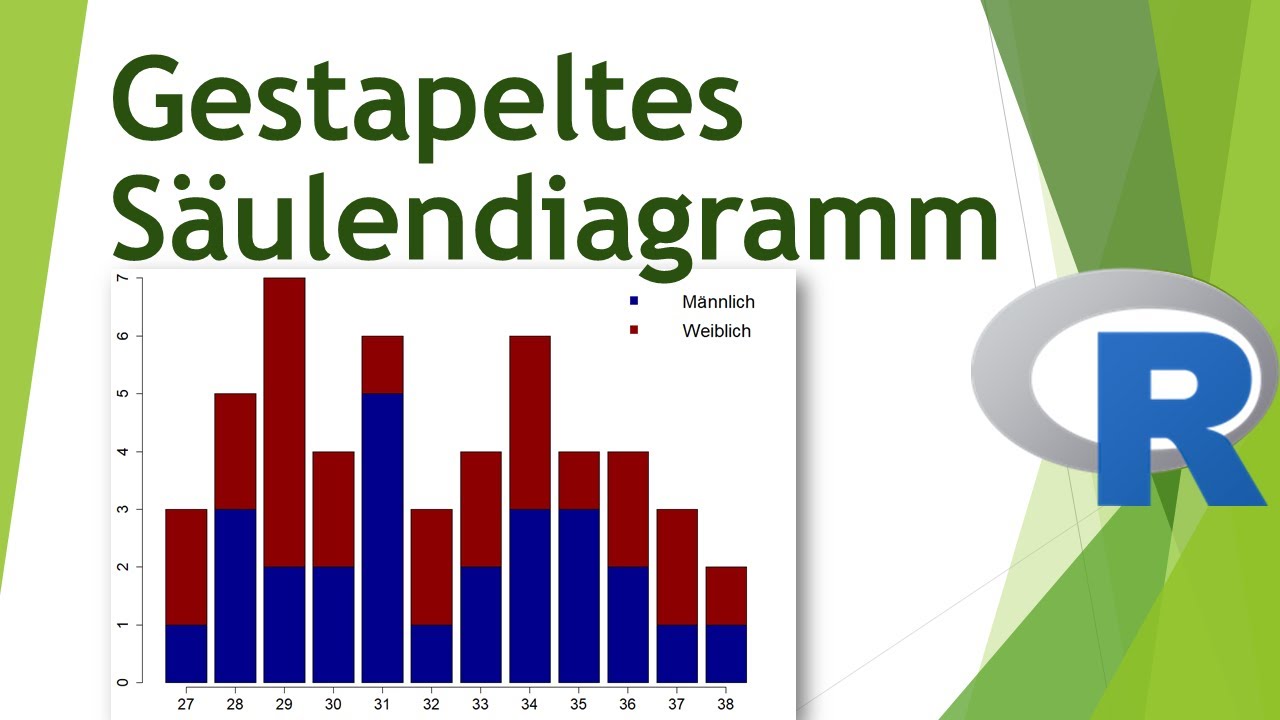 Gestapeltes Säulendiagramm

7
6
5
4
3
2
1
0

Männlich
Weiblich

27 28 29 30 31 32 33 34 35 36 37 38

R